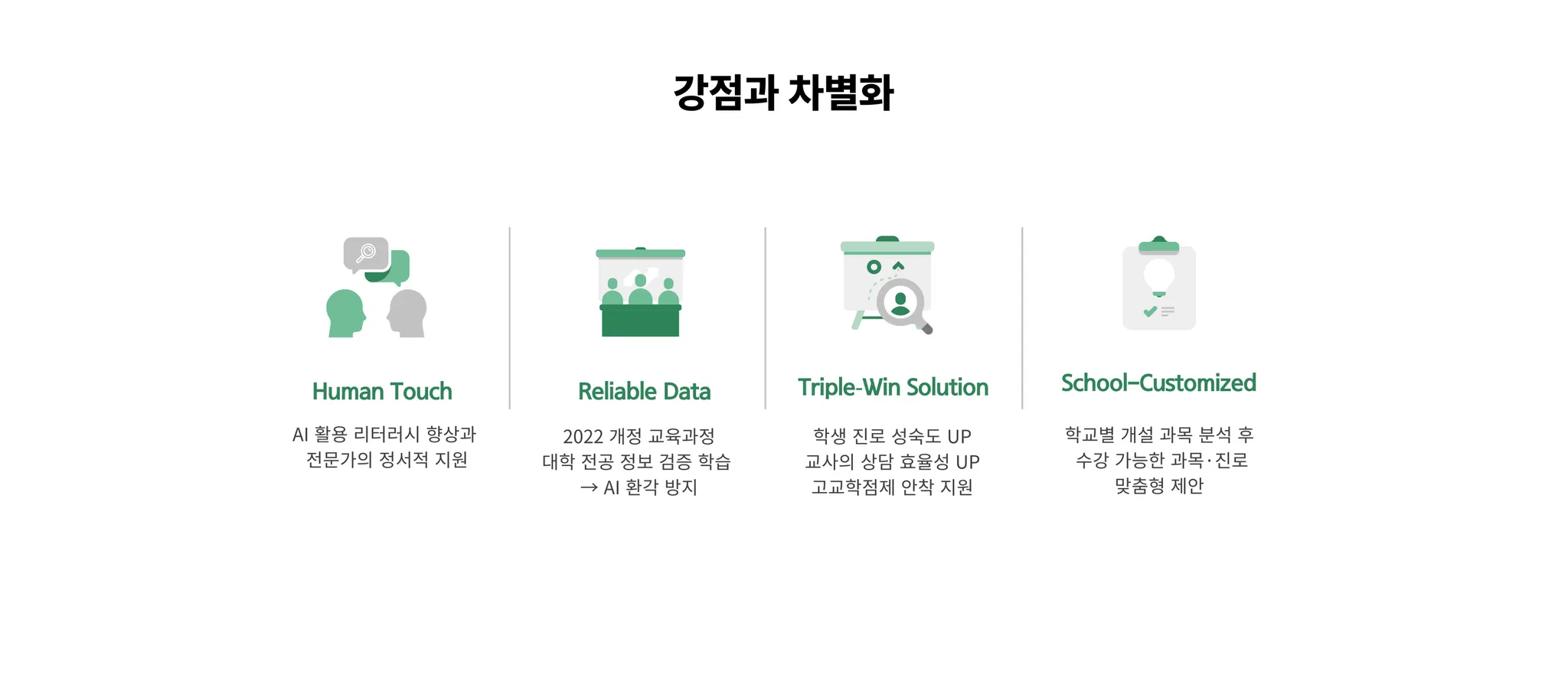 강점과 차별화

Human Touch

AI 활용 리터러시 향상과 전문가의 정서적 지원

Reliable Data

2022 개정 교육과정 대학 전공 정보 검증 학습 → AI 환각 방지

Triple-Win Solution

학생 진로 성숙도 UP 교사의 상담 효율성 UP 고교학점제 안착 지원

School-Customized

학교별 개설 과목 분석 후 수강 가능한 과목·진로 맞춤형 제안